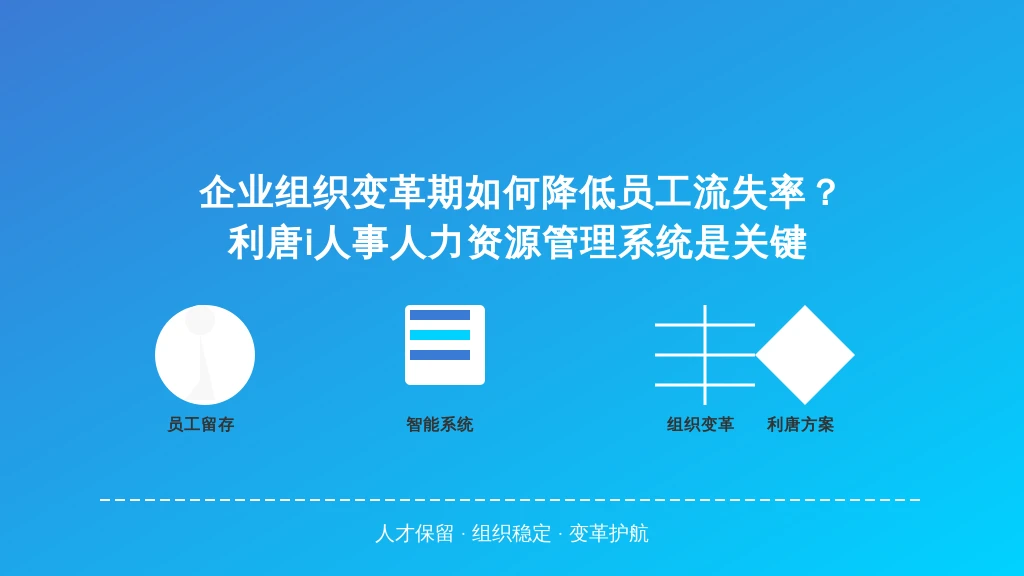 企业组织变革期如何降低员工流失率？
利唐i人事人力资源管理系统是关键

员工留存

智能系统

组织变革

利唐方案

人才保留 · 组织稳定 · 变革护航